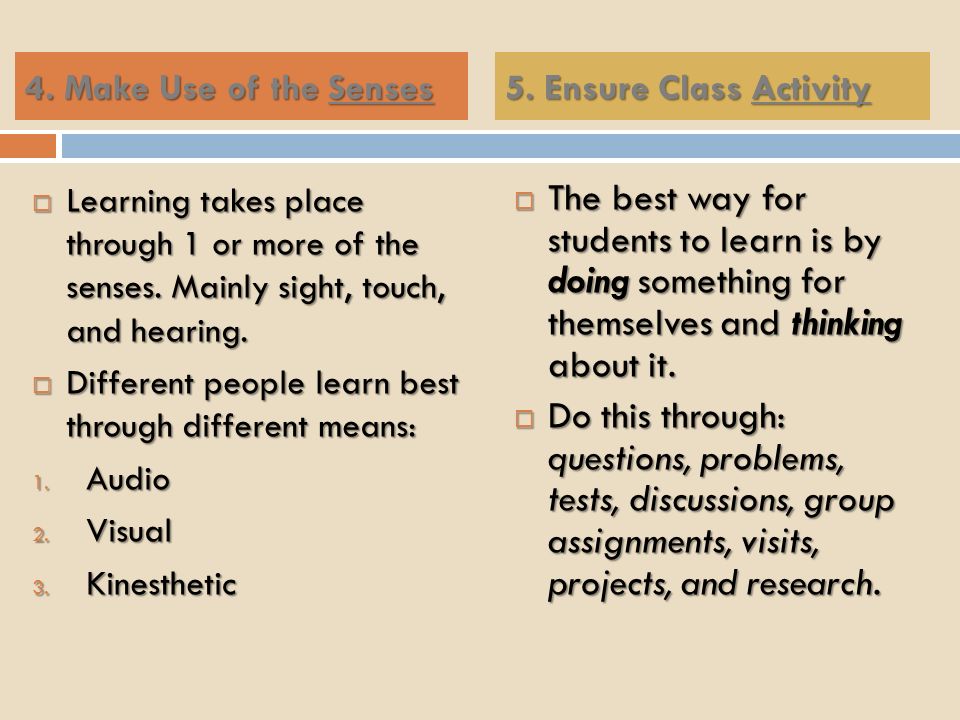 4. Make Use of the Senses

Learning takes place through 1 or more of the senses. Mainly sight, touch, and hearing.

Different people learn best through different means:

1. Audio
2. Visual
3. Kinesthetic

5. Ensure Class Activity

The best way for students to learn is by doing something for themselves and thinking about it.

Do this through: questions, problems, tests, discussions, group assignments, visits, projects, and research.